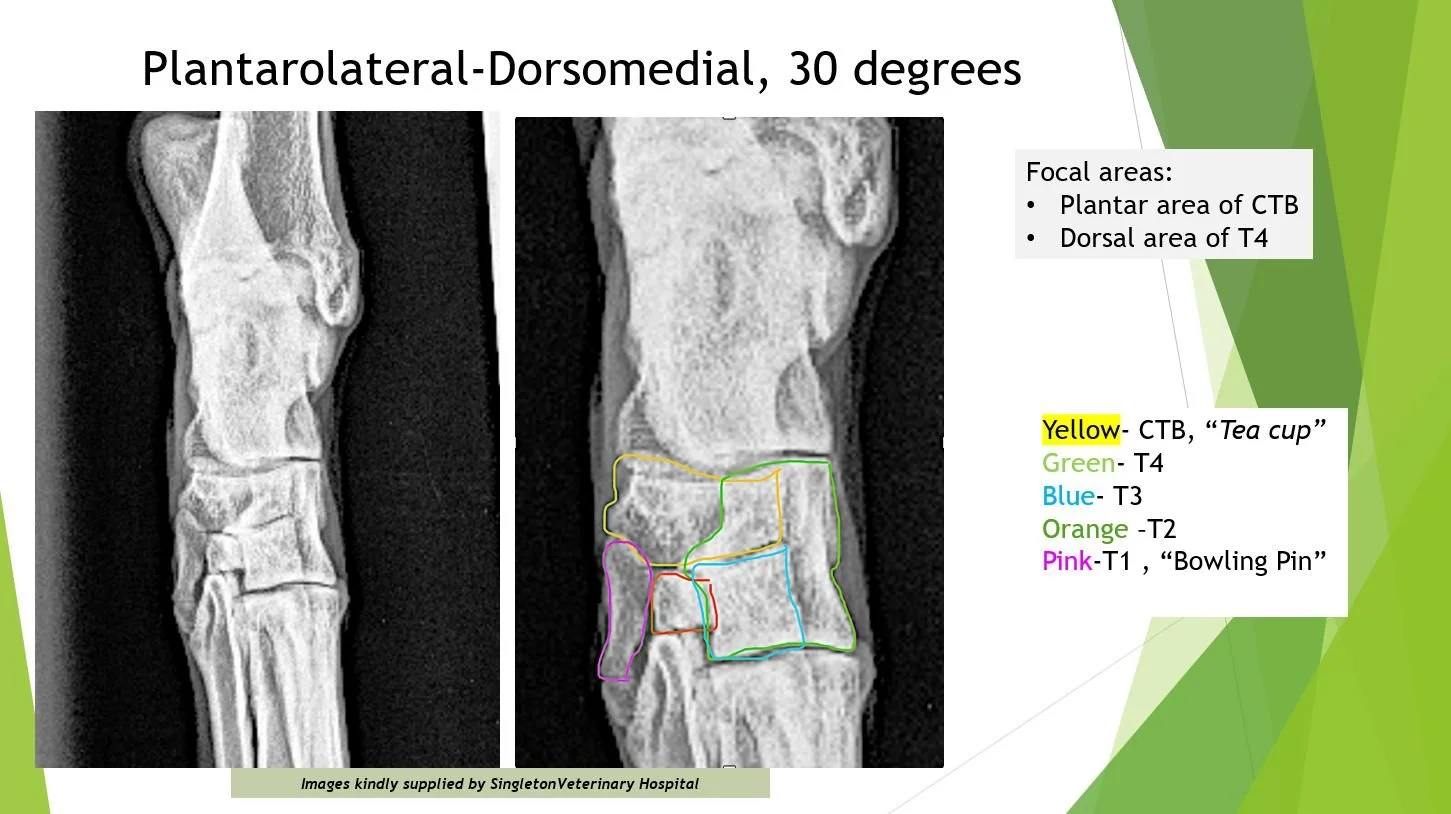 Plantarolateral-Dorsomedial, 30 degrees

Focal areas:
• Plantar area of CTB
• Dorsal area of T4

Yellow- CTB, "Tea cup"
Green- T4
Blue- T3
Orange -T2
Pink-T1 , "Bowling Pin"

Images kindly supplied by SingletonVeterinary Hospital